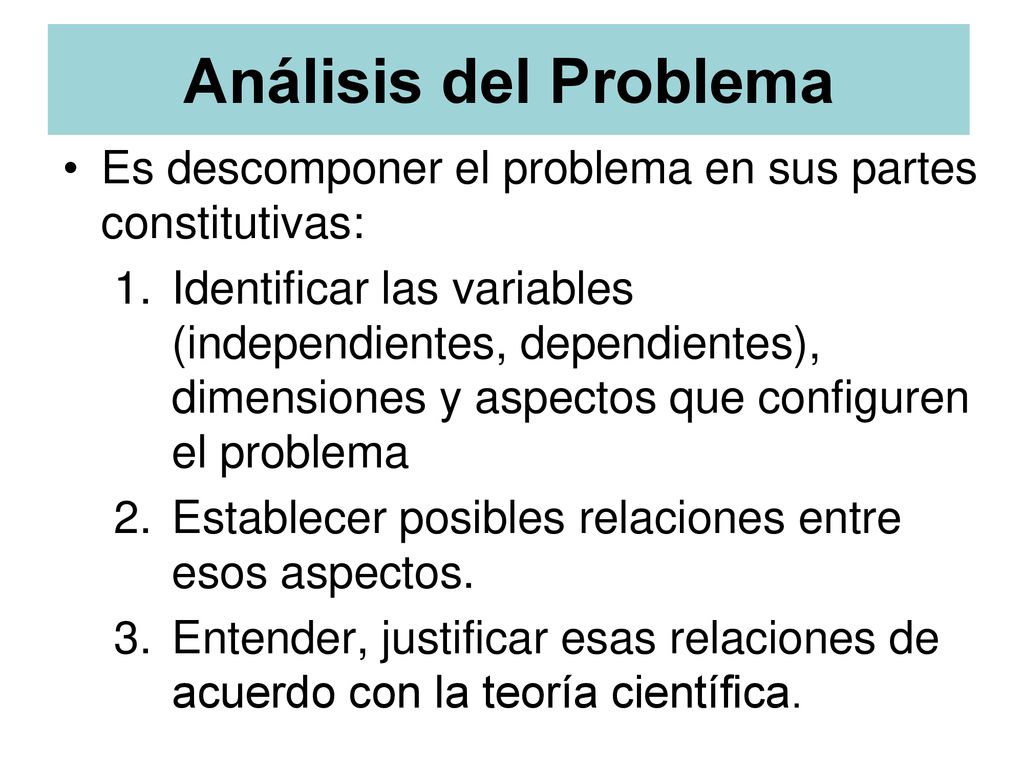 Análisis del Problema

• Es descomponer el problema en sus partes constitutivas:

1. Identificar las variables (independientes, dependientes), dimensiones y aspectos que configuren el problema
2. Establecer posibles relaciones entre esos aspectos.
3. Entender, justificar esas relaciones de acuerdo con la teoría científica.